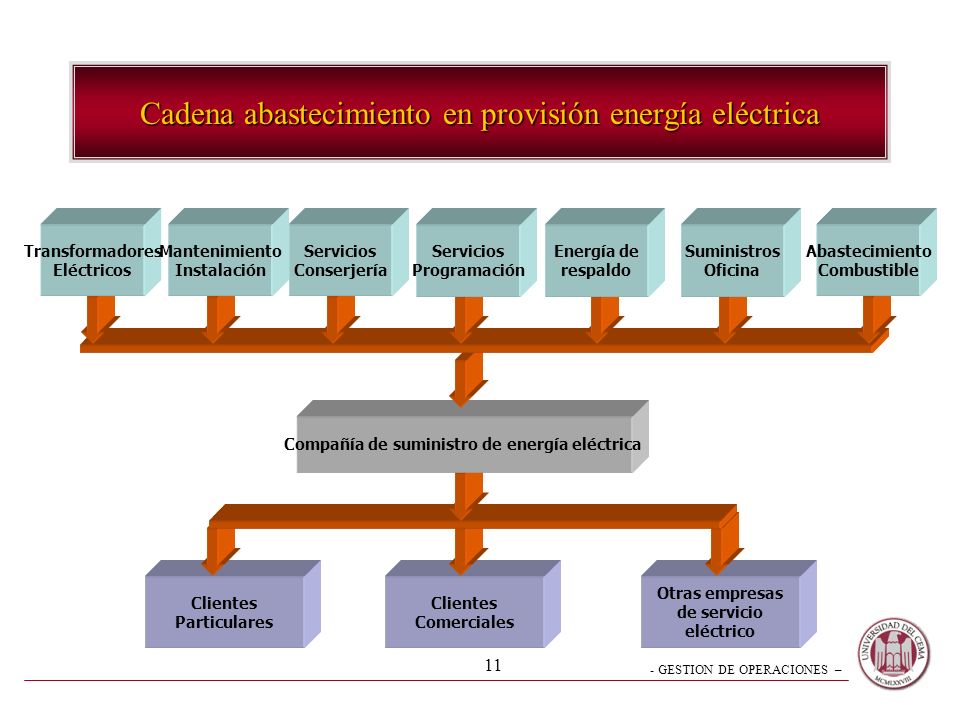 Cadena abastecimiento en provisión energía eléctrica

Transformadores Eléctricos

Mantenimiento Instalación

Servicios Conserjería

Servicios Programación

Energía de respaldo

Suministros Oficina

Abastecimiento Combustible

Compañía de suministro de energía eléctrica

Clientes Particulares

Clientes Comerciales

Otras empresas de servicio eléctrico

11

- GESTION DE OPERACIONES –

UNIVERSIDAD DEL CEMA
MCMLXXVIII